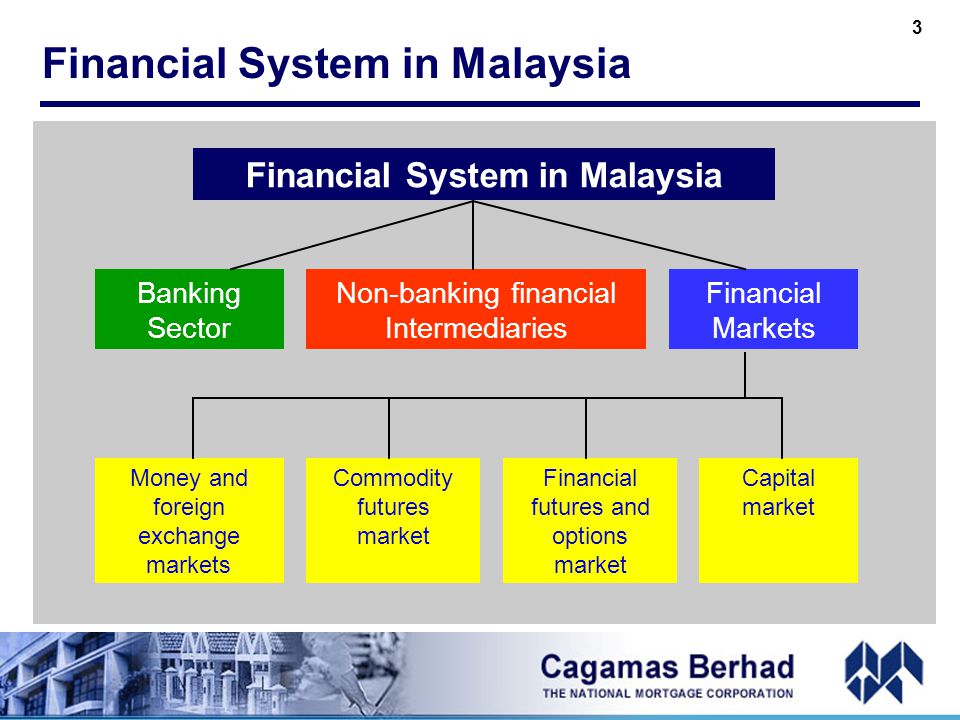 3

Financial System in Malaysia

Financial System in Malaysia

Banking Sector

Non-banking financial Intermediaries

Financial Markets

Money and foreign exchange markets

Commodity futures market

Financial futures and options market

Capital market

Cagamas Berhad
THE NATIONAL MORTGAGE CORPORATION